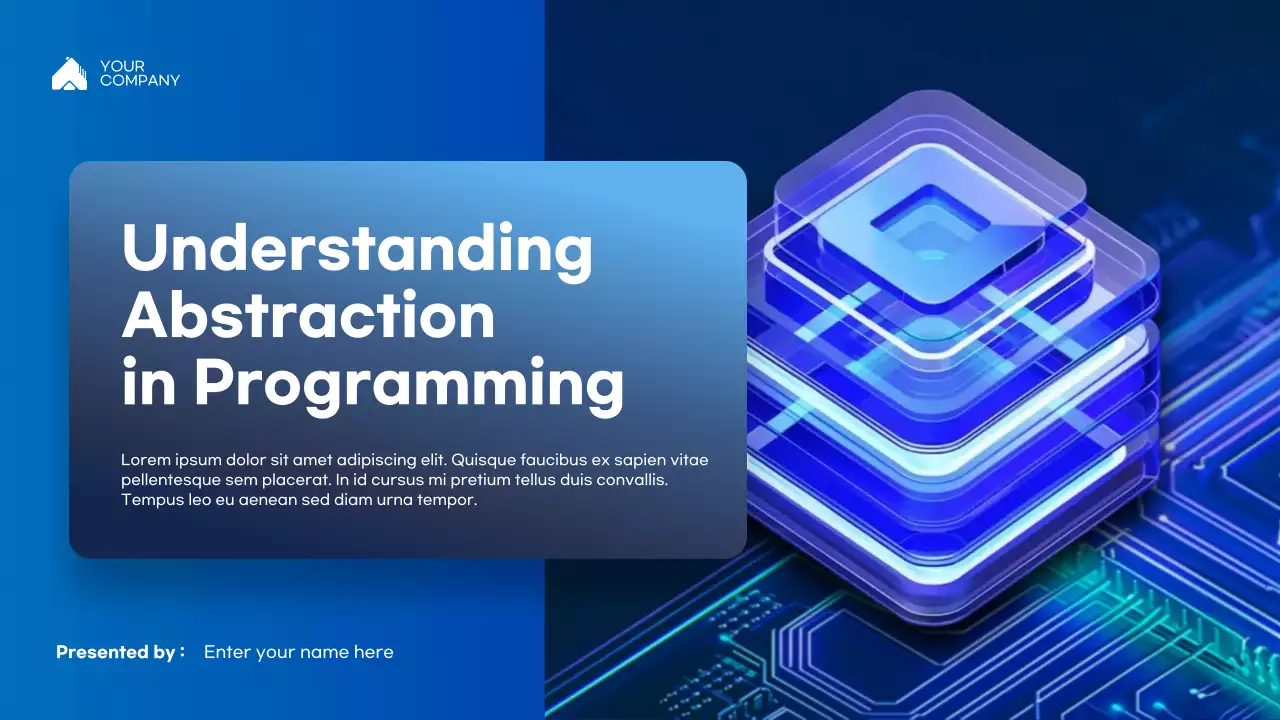 YOUR
COMPANY

Understanding Abstraction in Programming

Lorem ipsum dolor sit amet adipiscing elit. Quisque faucibus ex sapien vitae pellentesque sem placerat. In id cursus mi pretium tellus duis convallis. Tempus leo eu aenean sed diam urna tempor.

Presented by : Enter your name here